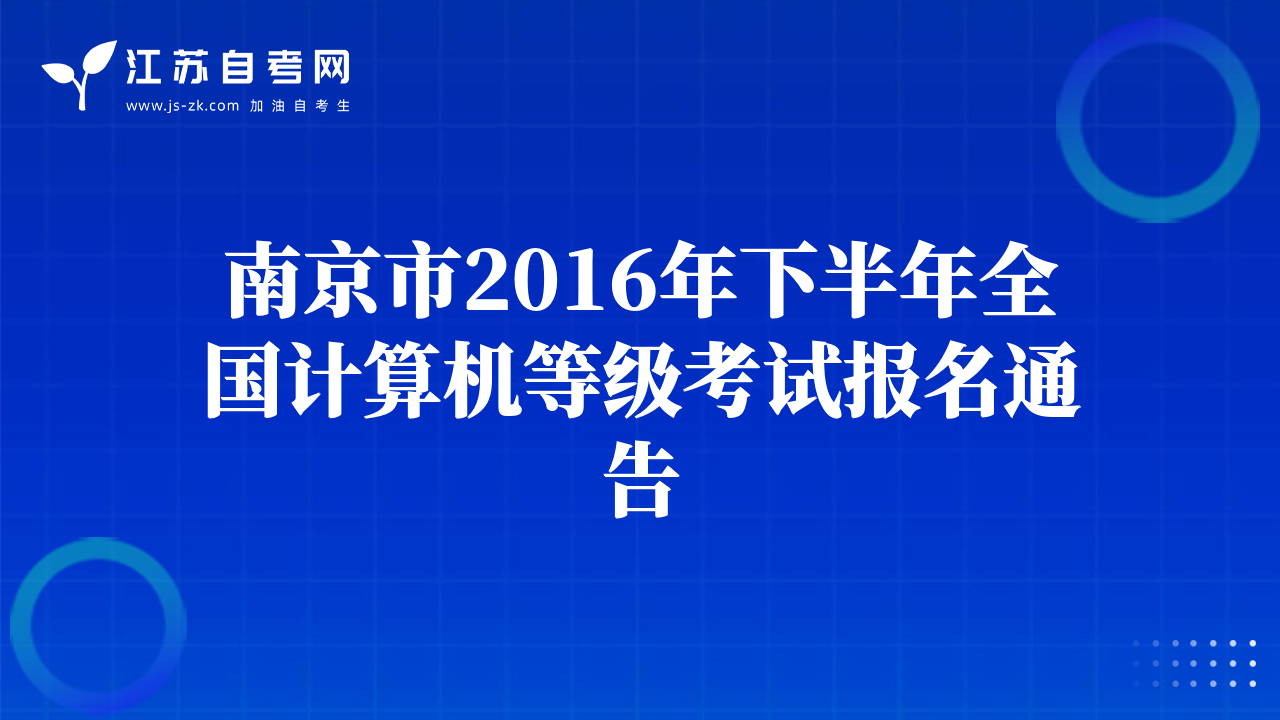 江苏自考网
www.js-zk.com 加油自考生

南京市2016年下半年全国计算机等级考试报名通告